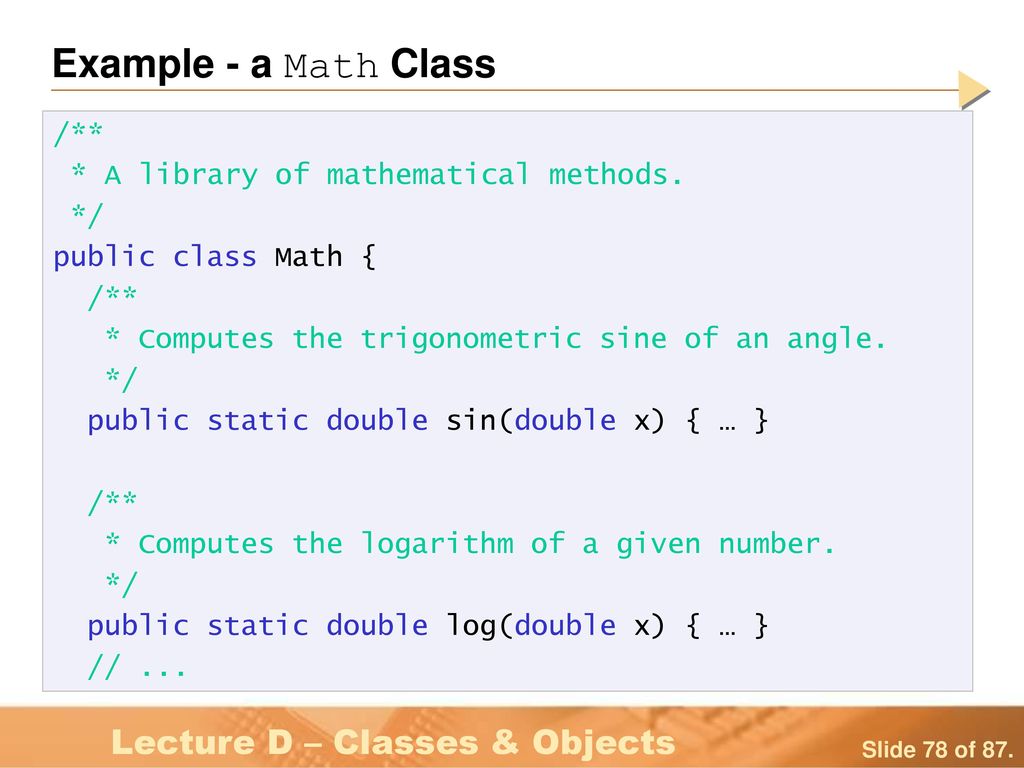 Example - a Math Class

/**
 * A library of mathematical methods.
 */
public class Math {
  /**
   * Computes the trigonometric sine of an angle.
   */
  public static double sin(double x) { … }

  /**
   * Computes the logarithm of a given number.
   */
  public static double log(double x) { … }
  // ...

Lecture D – Classes & Objects

Slide 78 of 87.